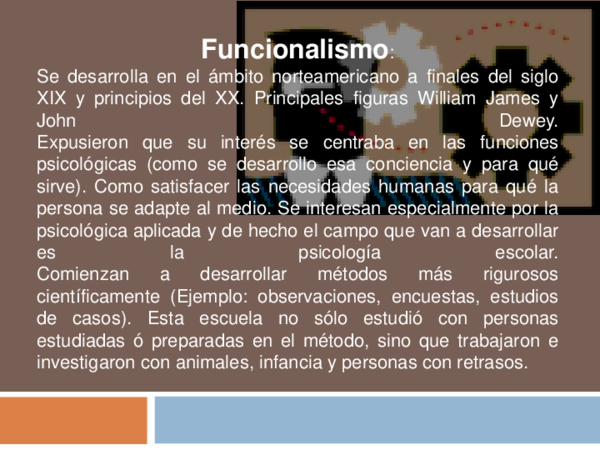 Funcionalismo:

Se desarrolla en el ámbito norteamericano a finales del siglo XIX y principios del XX. Principales figuras William James y John Dewey.
Expusieron que su interés se centraba en las funciones psicológicas (como se desarrollo esa conciencia y para qué sirve). Como satisfacer las necesidades humanas para qué la persona se adapte al medio. Se interesan especialmente por la psicológica aplicada y de hecho el campo que van a desarrollar es la psicología escolar.
Comienzan a desarrollar métodos más rigurosos científicamente (Ejemplo: observaciones, encuestas, estudios de casos). Esta escuela no sólo estudió con personas estudiadas ó preparadas en el método, sino que trabajaron e investigaron con animales, infancia y personas con retrasos.